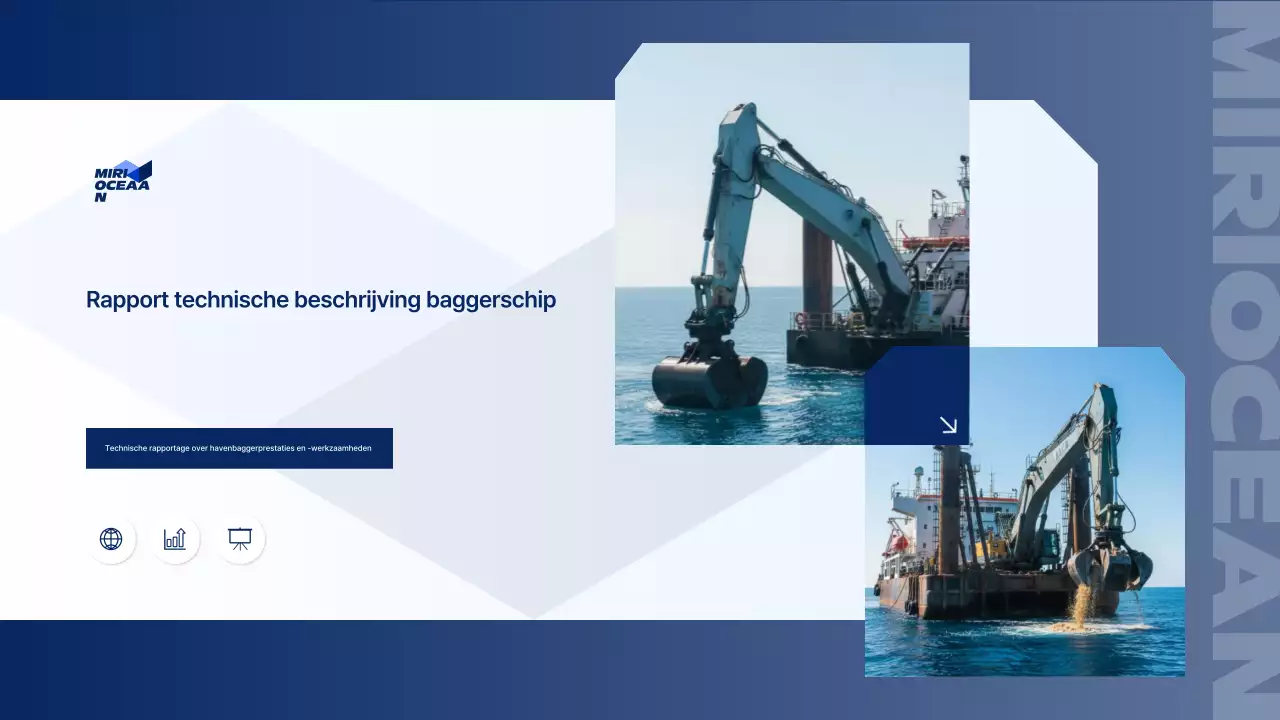 MIRI OCEAA N

Rapport technische beschrijving baggerschip

Technische rapportage over havenbaggerprestaties en -werkzaamheden

MIRIOCEAN